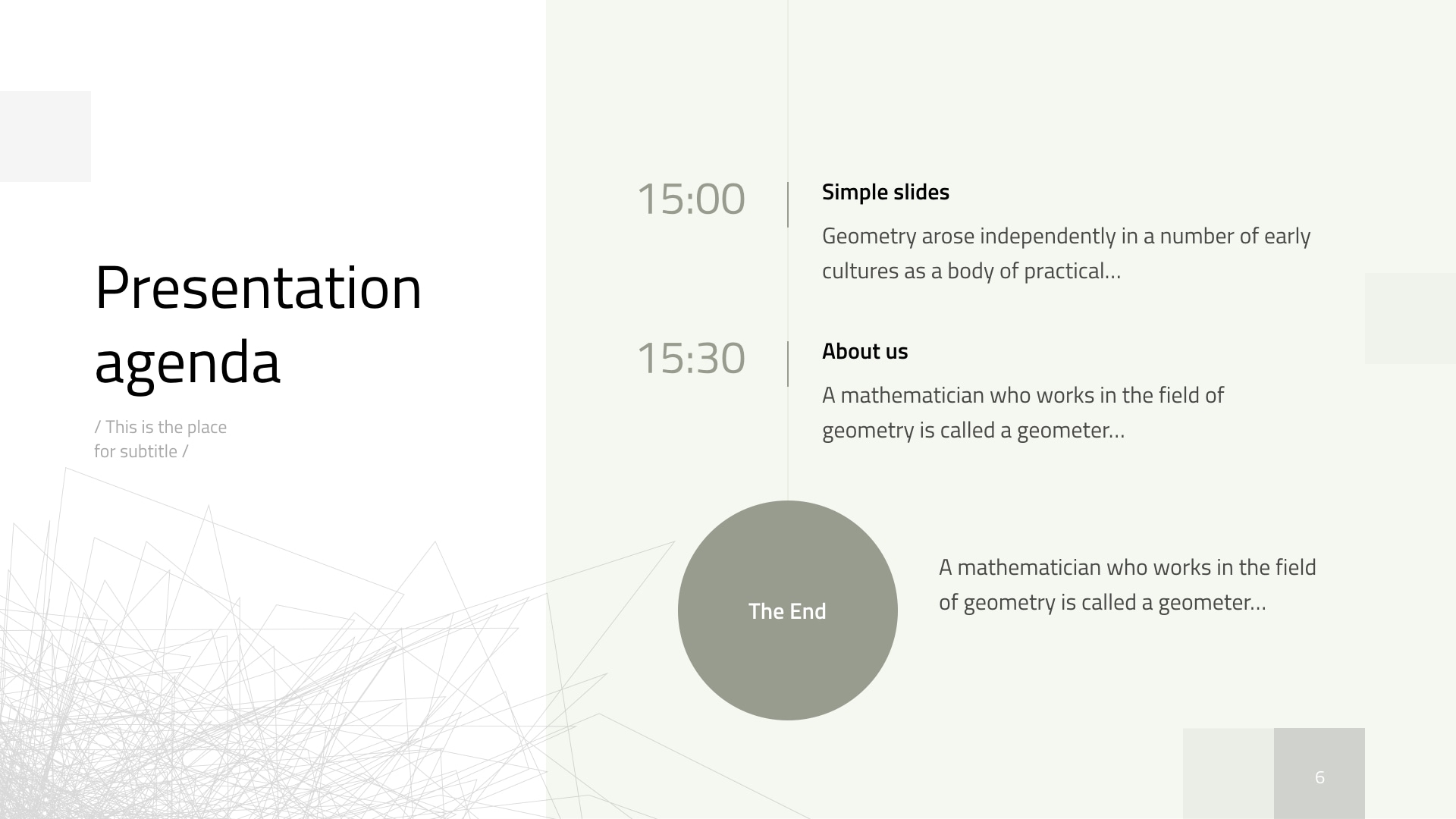 Presentation agenda

/ This is the place for subtitle /

15:00

Simple slides

Geometry arose independently in a number of early cultures as a body of practical…

15:30

About us

A mathematician who works in the field of geometry is called a geometer…

The End

A mathematician who works in the field of geometry is called a geometer…

6